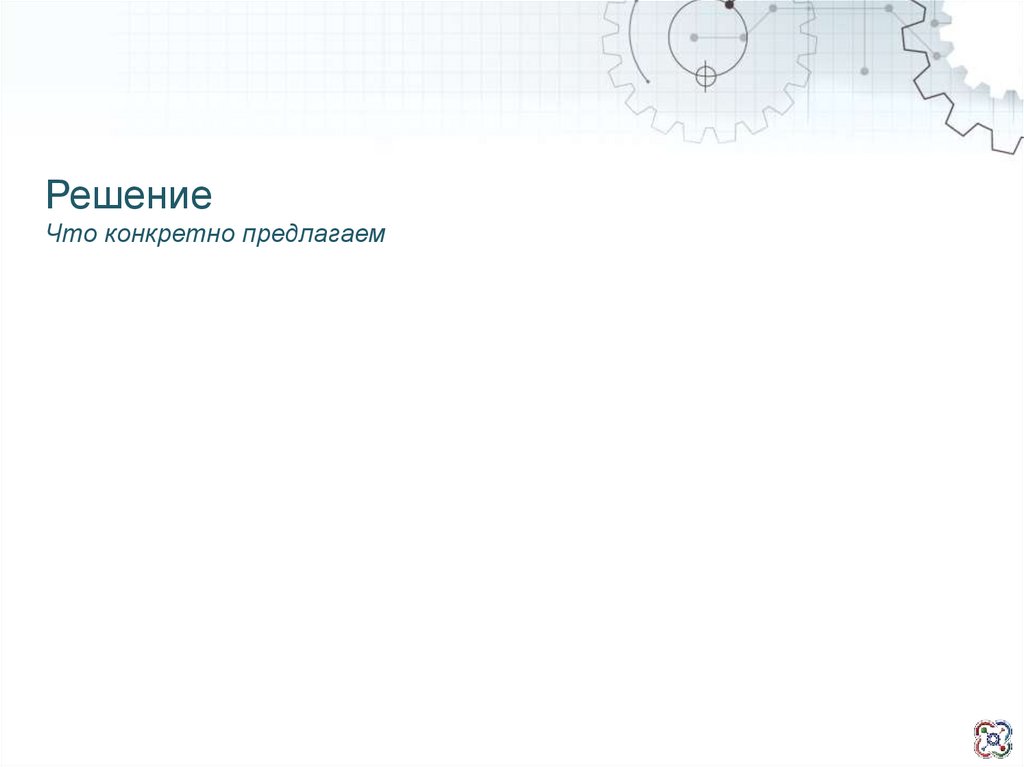 Решение
Что конкретно предлагаем